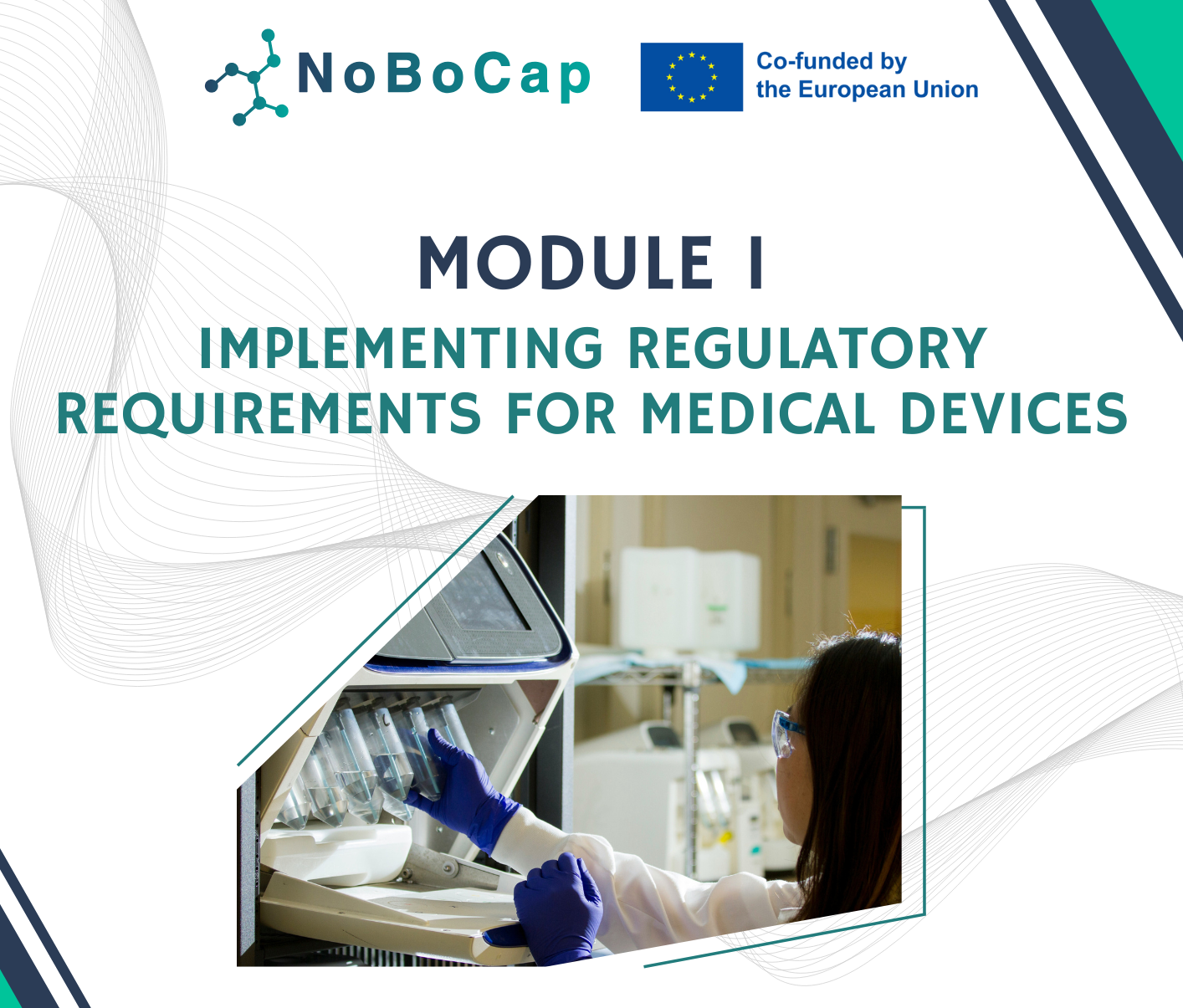 NoBoCap

Co-funded by the European Union

MODULE I

IMPLEMENTING REGULATORY REQUIREMENTS FOR MEDICAL DEVICES